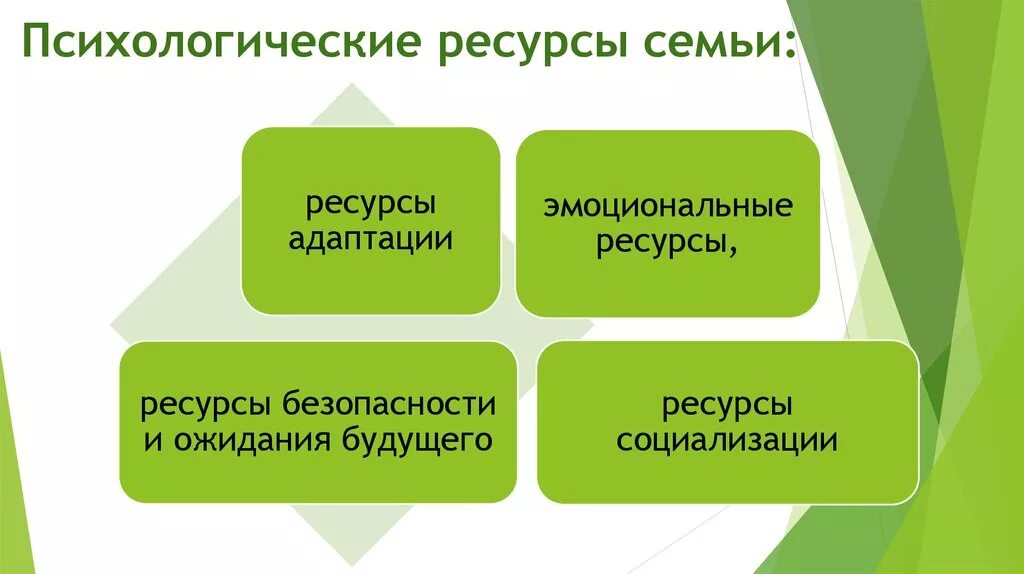 Психологические ресурсы семьи:

ресурсы адаптации

эмоциональные ресурсы,

ресурсы безопасности и ожидания будущего

ресурсы социализации